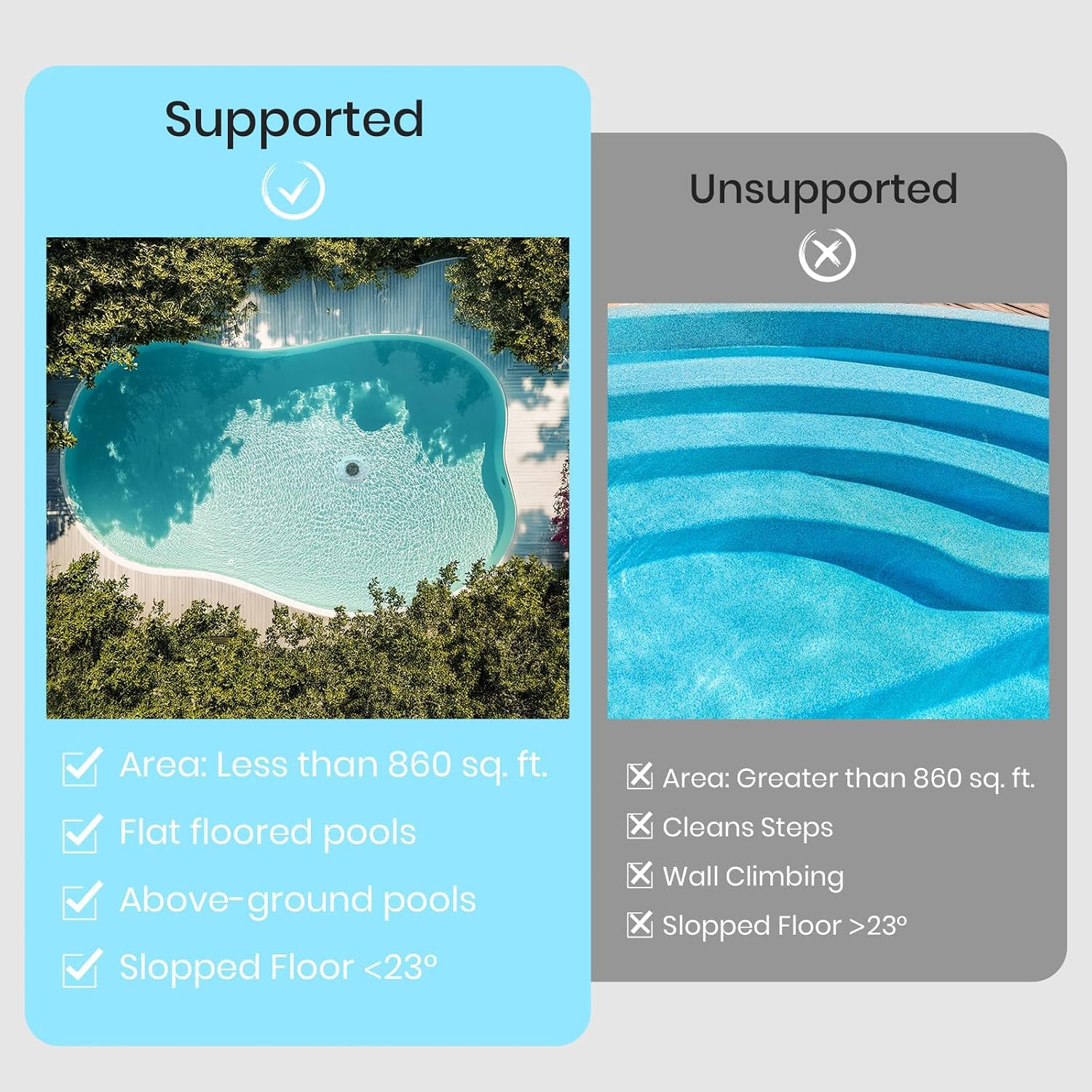 Supported

Area: Less than 860 sq. ft.

Flat floored pools

Above-ground pools

Slopped Floor <23°

Unsupported

Area: Greater than 860 sq. ft.

Cleans Steps

Wall Climbing

Slopped Floor >23°